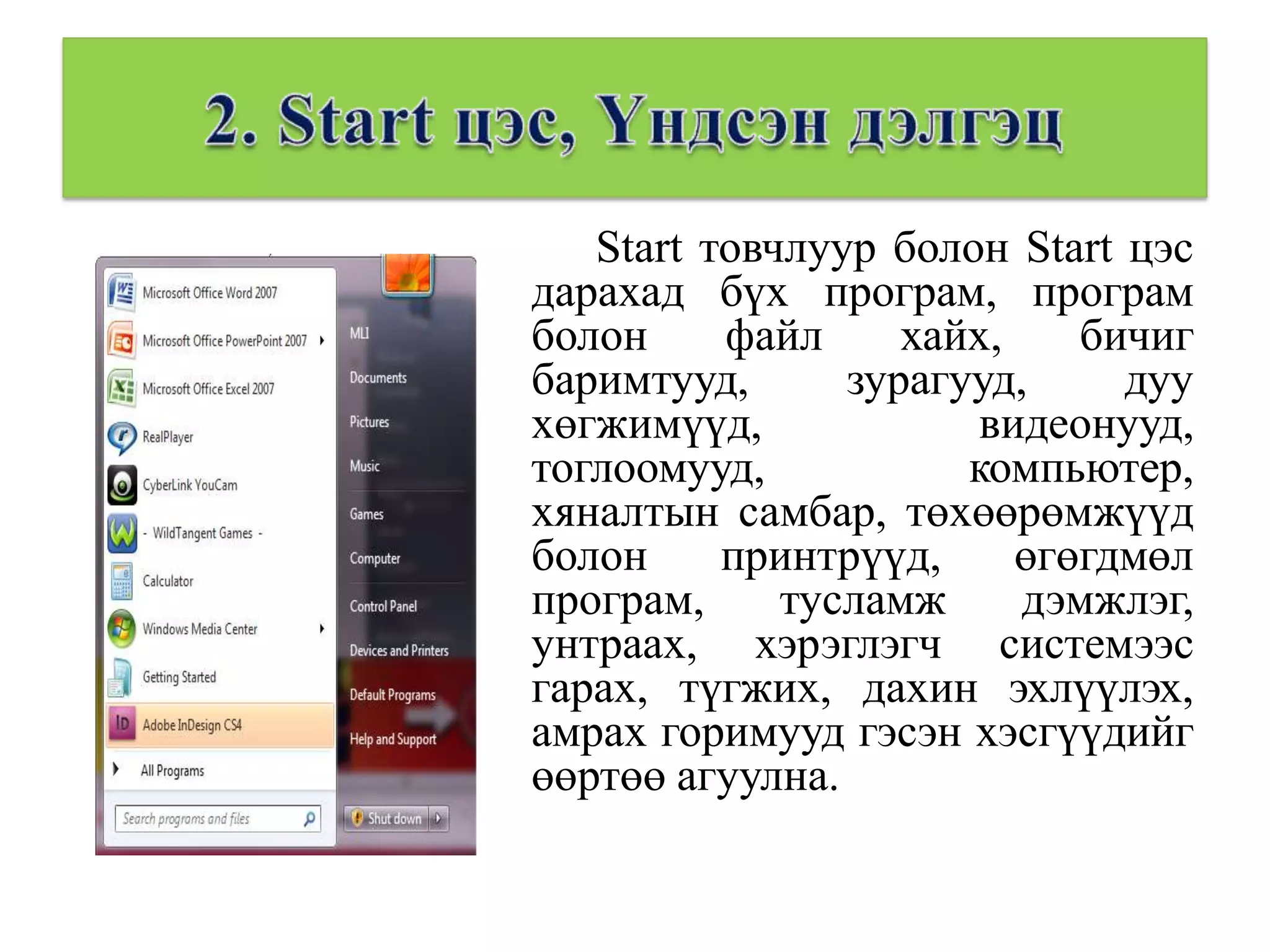 2. Start цэс, Үндсэн дэлгэц

Microsoft Office Word 2007
Microsoft Office PowerPoint 2007
Microsoft Office Excel 2007
RealPlayer
CyberLink YouCam
- WildTangent Games -
Calculator
Windows Media Center
Getting Started
Adobe InDesign CS4
All Programs
Search programs and files

MLI
Documents
Pictures
Music
Games
Computer
Control Panel
Devices and Printers
Default Programs
Help and Support
Shut down

Start товчлуур болон Start цэс дарахад бүх програм, програм болон файл хайх, бичиг баримтууд, зурагууд, дуу хөгжимүүд, видеонууд, тоглоомууд, компьютер, хяналтын самбар, төхөөрөмжүүд болон принтрүүд, өгөгдмөл програм, тусламж дэмжлэг, унтраах, хэрэглэгч системээс гарах, түгжих, дахин эхлүүлэх, амрах горимууд гэсэн хэсгүүдийг өөртөө агуулна.